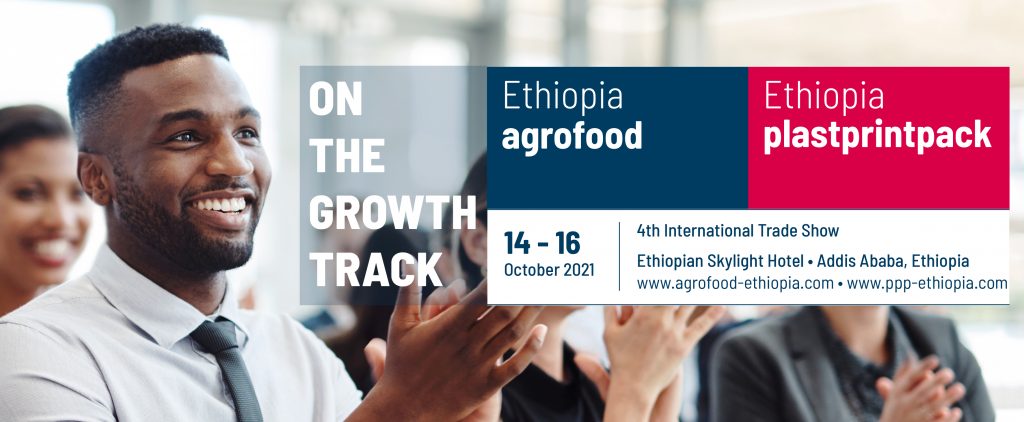 ON THE GROWTH TRACK

Ethiopia agrofood

Ethiopia plastprintpack

14 - 16 October 2021

4th International Trade Show
Ethiopian Skylight Hotel • Addis Ababa, Ethiopia
www.agrofood-ethiopia.com • www.ppp-ethiopia.com